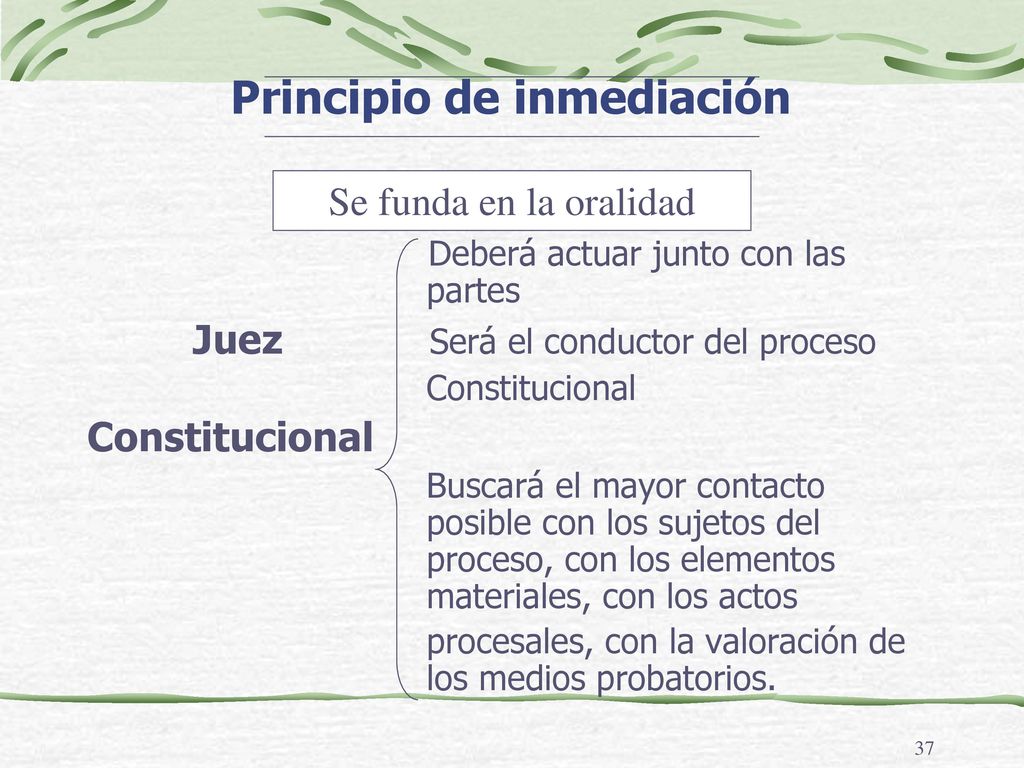 Principio de inmediación

Se funda en la oralidad

Juez Constitucional

Deberá actuar junto con las partes

Será el conductor del proceso Constitucional

Buscará el mayor contacto posible con los sujetos del proceso, con los elementos materiales, con los actos procesales, con la valoración de los medios probatorios.

37